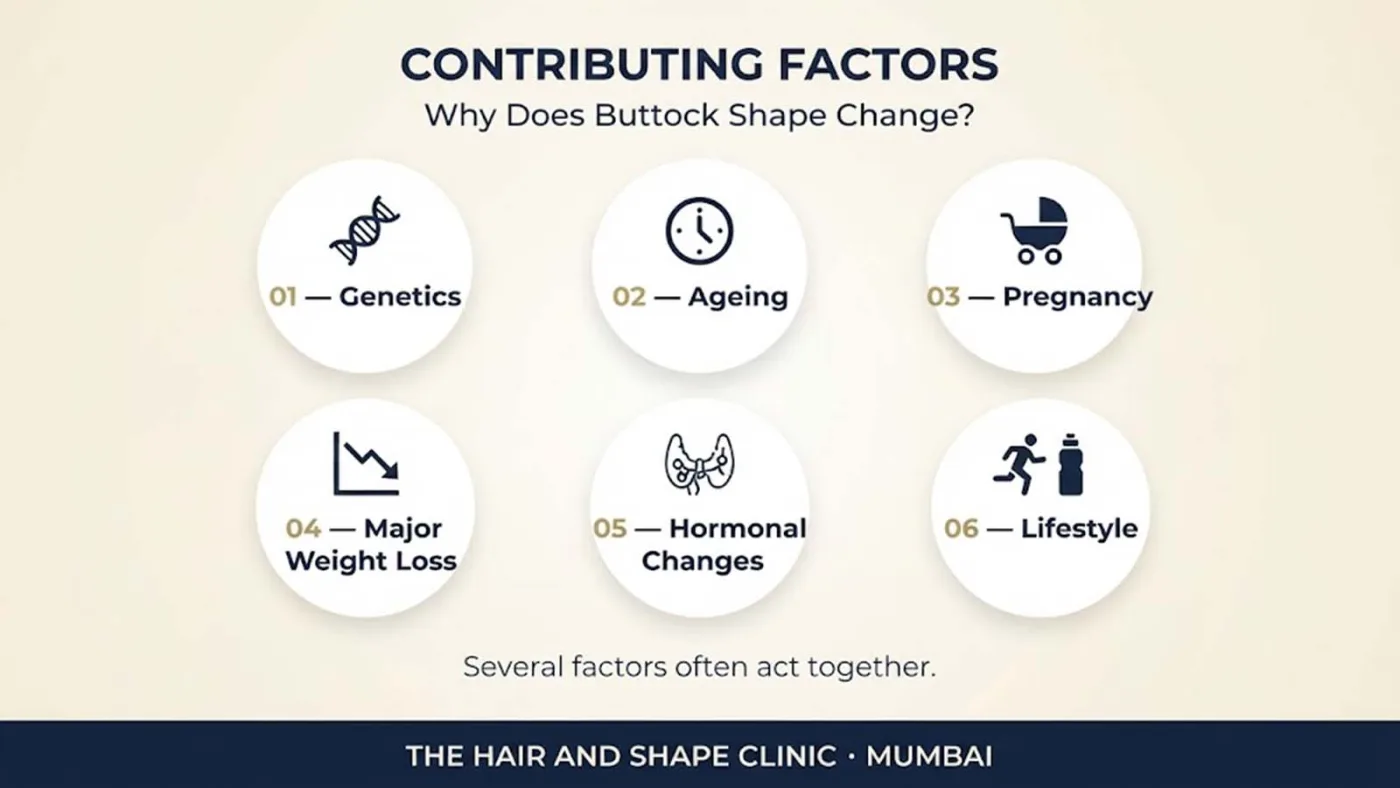 CONTRIBUTING FACTORS
Why Does Buttock Shape Change?

01 — Genetics

02 — Ageing

03 — Pregnancy

04 — Major Weight Loss

05 — Hormonal Changes

06 — Lifestyle

Several factors often act together.

THE HAIR AND SHAPE CLINIC · MUMBAI